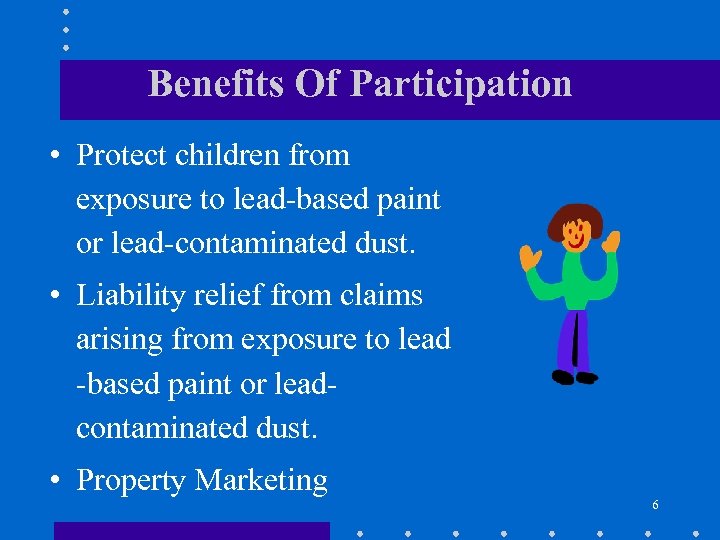 Benefits Of Participation

• Protect children from exposure to lead-based paint or lead-contaminated dust.

• Liability relief from claims arising from exposure to lead -based paint or lead-contaminated dust.

• Property Marketing

6